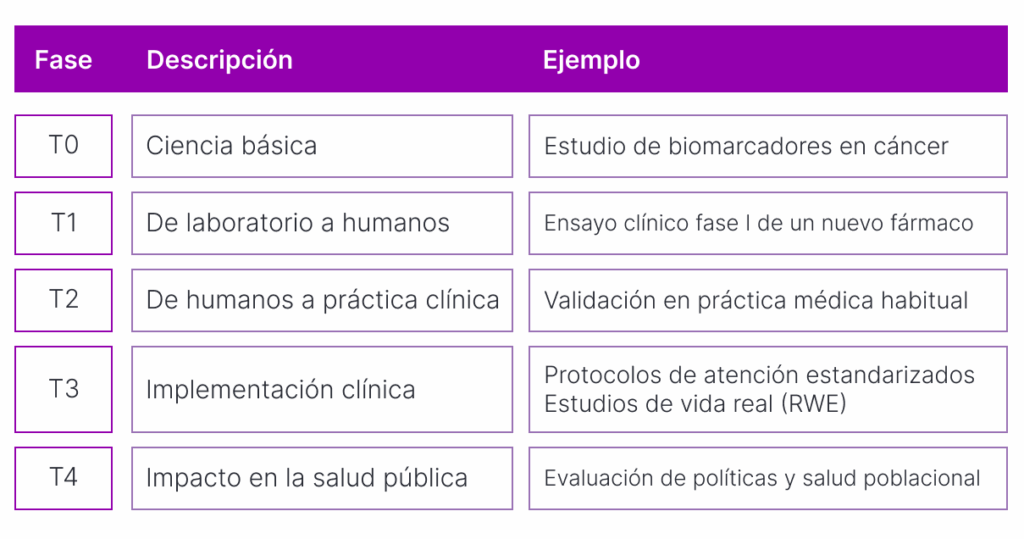 | Fase | Descripción | Ejemplo |
|---|---|---|
| T0 | Ciencia básica | Estudio de biomarcadores en cáncer |
| T1 | De laboratorio a humanos | Ensayo clínico fase I de un nuevo fármaco |
| T2 | De humanos a práctica clínica | Validación en práctica médica habitual |
| T3 | Implementación clínica | Protocolos de atención estandarizados Estudios de vida real (RWE) |
| T4 | Impacto en la salud pública | Evaluación de políticas y salud poblacional |